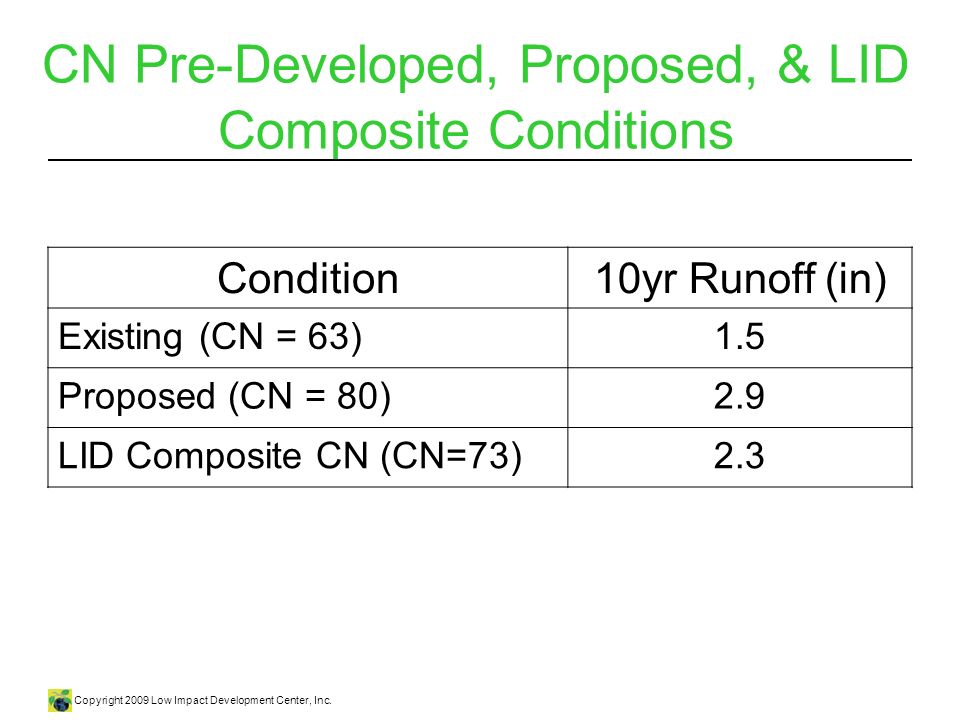 CN Pre-Developed, Proposed, & LID Composite Conditions

| Condition | 10yr Runoff (in) |
|---|---|
| Existing (CN = 63) | 1.5 |
| Proposed (CN = 80) | 2.9 |
| LID Composite CN (CN=73) | 2.3 |

Copyright 2009 Low Impact Development Center, Inc.